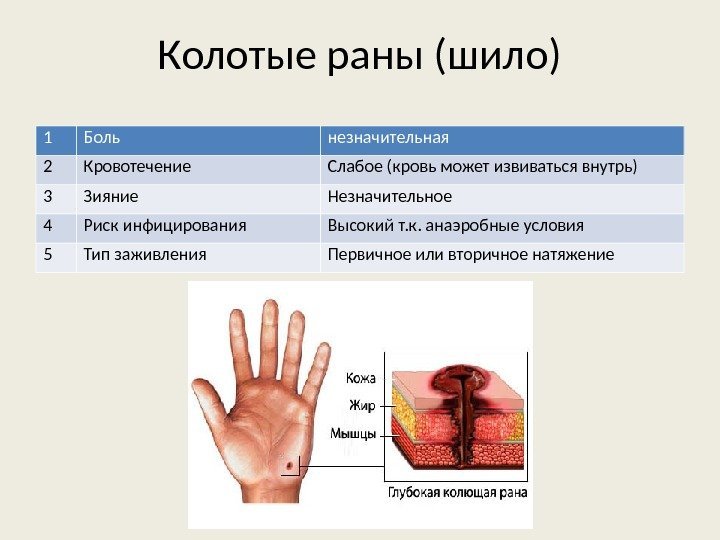 Колотые раны (шило)

| 1 | Боль | незначительная |
|---|---|---|
| 2 | Кровотечение | Слабое (кровь может извиваться внутрь) |
| 3 | Зияние | Незначительное |
| 4 | Риск инфицирования | Высокий т.к. анаэробные условия |
| 5 | Тип заживления | Первичное или вторичное натяжение |

Кожа
Жир
Мышцы
Глубокая колющая рана